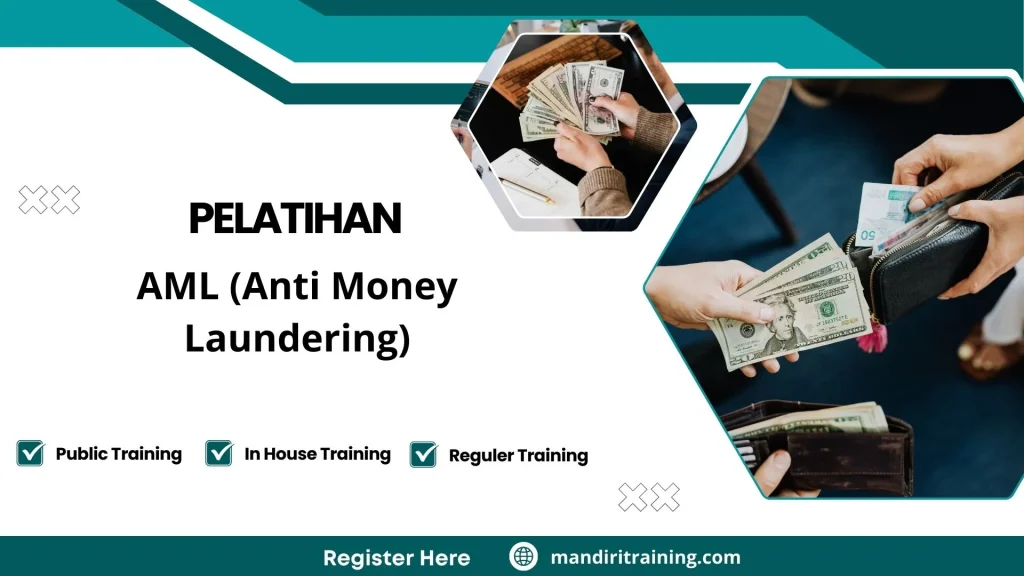 PELATIHAN

AML (Anti Money Laundering)

Public Training

In House Training

Reguler Training

Register Here

mandiritraining.com